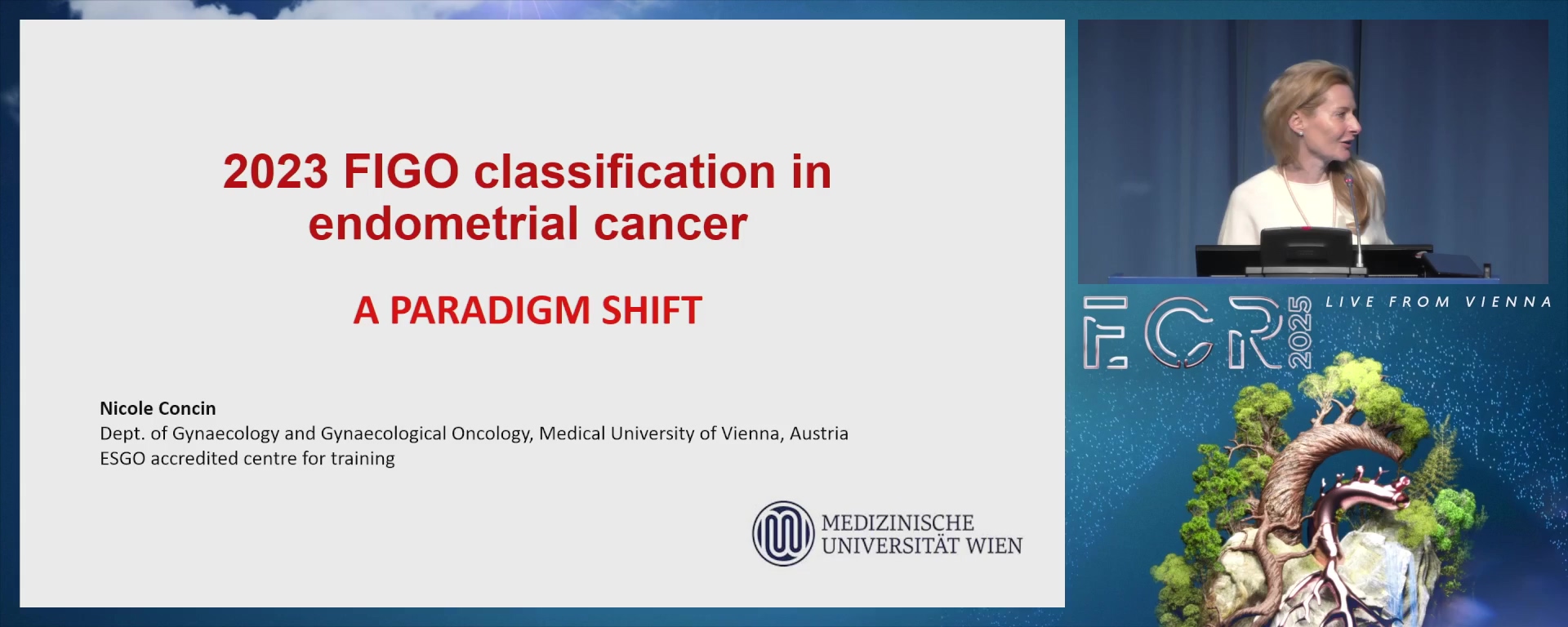 2023 FIGO classification in endometrial cancer

A PARADIGM SHIFT

Nicole Concin
Dept. of Gynaecology and Gynaecological Oncology, Medical University of Vienna, Austria
ESGO accredited centre for training

MEDIZINISCHE UNIVERSITÄT WIEN

ECR 2025

LIVE FROM VIENNA